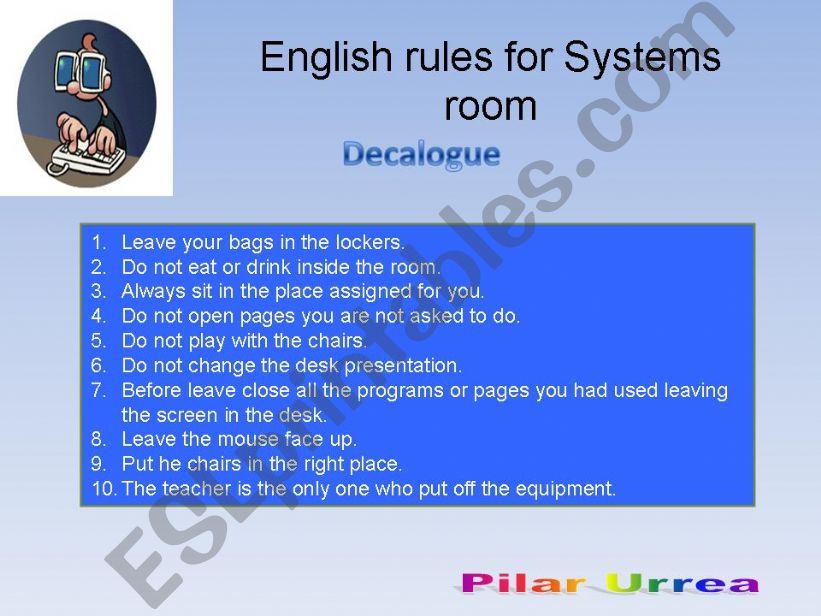 English rules for Systems room

Decalogue

1. Leave your bags in the lockers.
2. Do not eat or drink inside the room.
3. Always sit in the place assigned for you.
4. Do not open pages you are not asked to do.
5. Do not play with the chairs.
6. Do not change the desk presentation.
7. Before leave close all the programs or pages you had used leaving the screen in the desk.
8. Leave the mouse face up.
9. Put he chairs in the right place.
10. The teacher is the only one who put off the equipment.

Pilar Urrea

ESLprintables.com